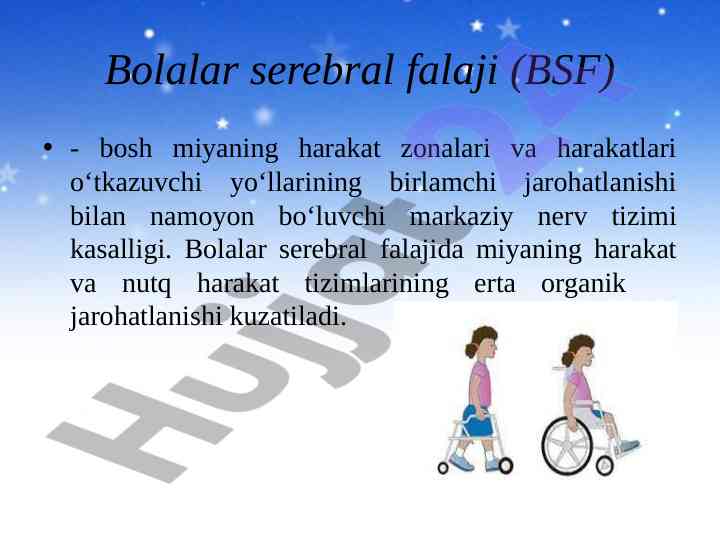 Bolalar serebral falaji (BSF)

• - bosh miyaning harakat zonalari va harakatlari o‘tkazuvchi yo‘llarining birlamchi jarohatlanishi bilan namoyon bo‘luvchi markaziy nerv tizimi kasalligi. Bolalar serebral falajida miyaning harakat va nutq harakat tizimlarining erta organik jarohatlanishi kuzatiladi.

Hujjat